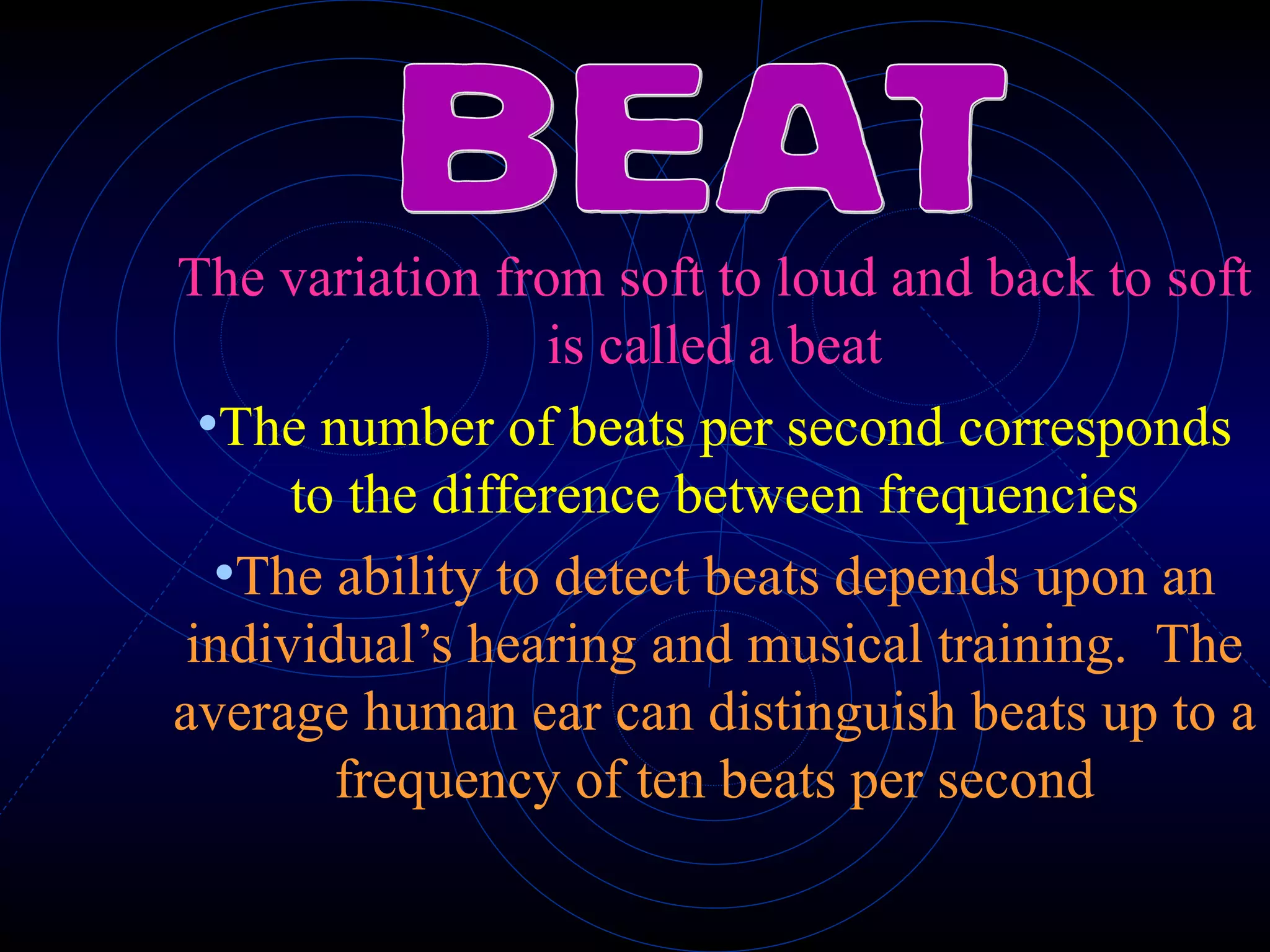 BEAT

The variation from soft to loud and back to soft is called a beat

•The number of beats per second corresponds to the difference between frequencies

•The ability to detect beats depends upon an individual’s hearing and musical training. The average human ear can distinguish beats up to a frequency of ten beats per second